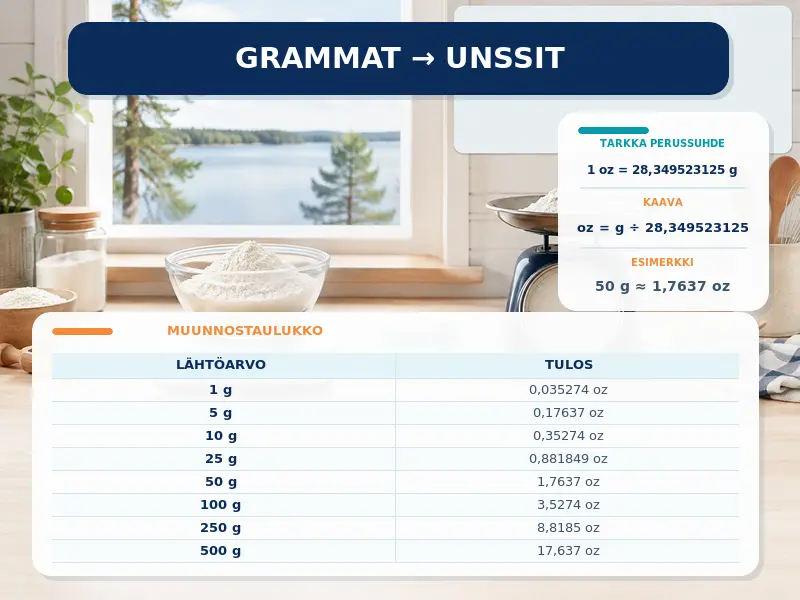 GRAMMAT → UNSSIT

TARKKA PERUSSUHDE

1 oz = 28,349523125 g

KAAVA

oz = g ÷ 28,349523125

ESIMERKKI

50 g ≈ 1,7637 oz

MUUNNOSTAULUKKO

| LÄHTÖARVO | TULOS |
|---|---|
| 1 g | 0,035274 oz |
| 5 g | 0,17637 oz |
| 10 g | 0,35274 oz |
| 25 g | 0,881849 oz |
| 50 g | 1,7637 oz |
| 100 g | 3,5274 oz |
| 250 g | 8,8185 oz |
| 500 g | 17,637 oz |